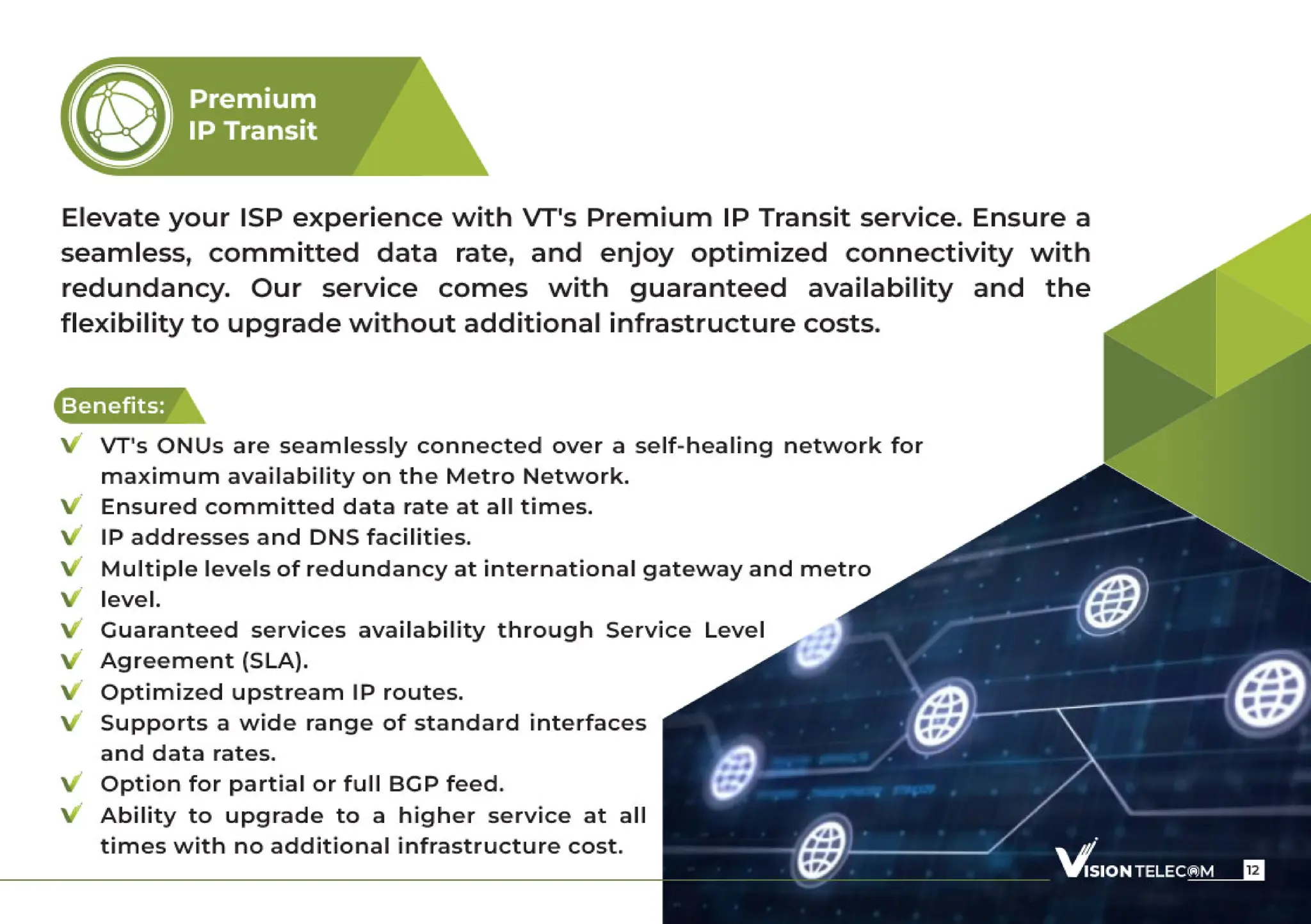 Premium
IP Transit

Elevate your ISP experience with VT's Premium IP Transit service. Ensure a seamless, committed data rate, and enjoy optimized connectivity with redundancy. Our service comes with guaranteed availability and the flexibility to upgrade without additional infrastructure costs.

Benefits:

VT's ONUs are seamlessly connected over a self-healing network for maximum availability on the Metro Network.

Ensured committed data rate at all times.

IP addresses and DNS facilities.

Multiple levels of redundancy at international gateway and metro

level.

Guaranteed services availability through Service Level

Agreement (SLA).

Optimized upstream IP routes.

Supports a wide range of standard interfaces and data rates.

Option for partial or full BGP feed.

Ability to upgrade to a higher service at all times with no additional infrastructure cost.

VISION TELECOM 12